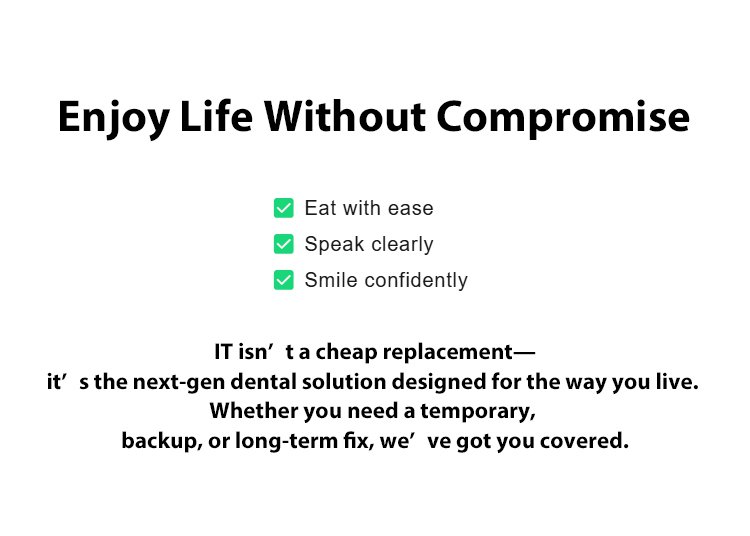 Enjoy Life Without Compromise

Eat with ease
Speak clearly
Smile confidently

IT isn’t a cheap replacement—
it’s the next-gen dental solution designed for the way you live.
Whether you need a temporary,
backup, or long-term fix, we’ve got you covered.